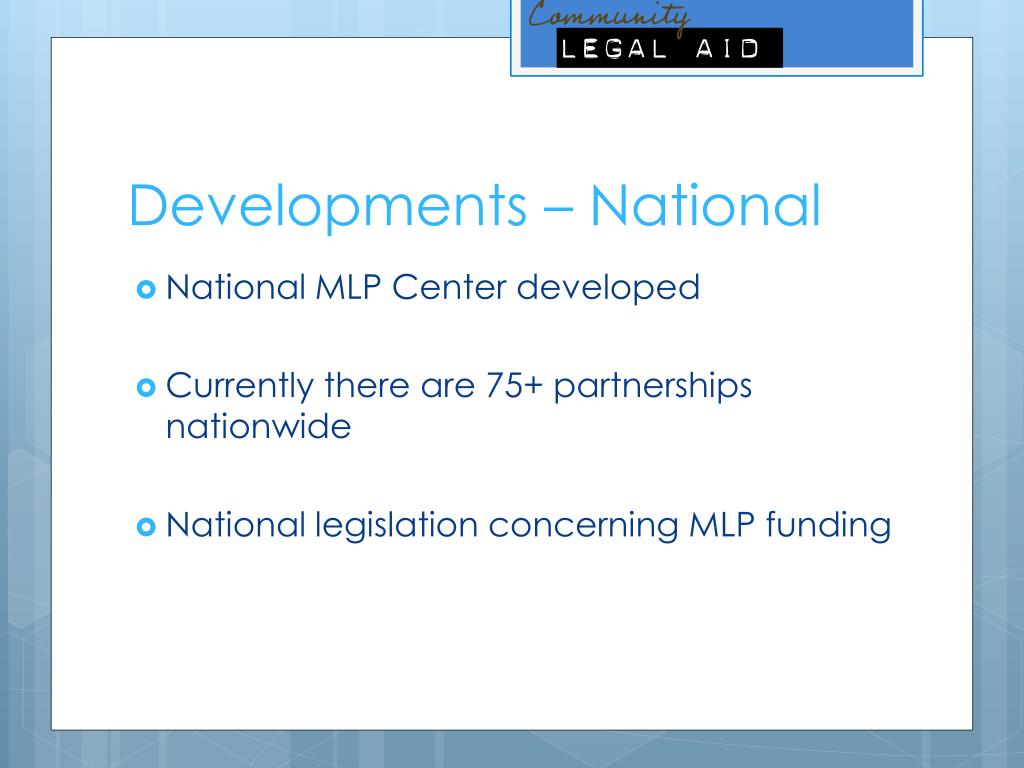 Community
LEGAL AID

Developments – National

National MLP Center developed

Currently there are 75+ partnerships nationwide

National legislation concerning MLP funding